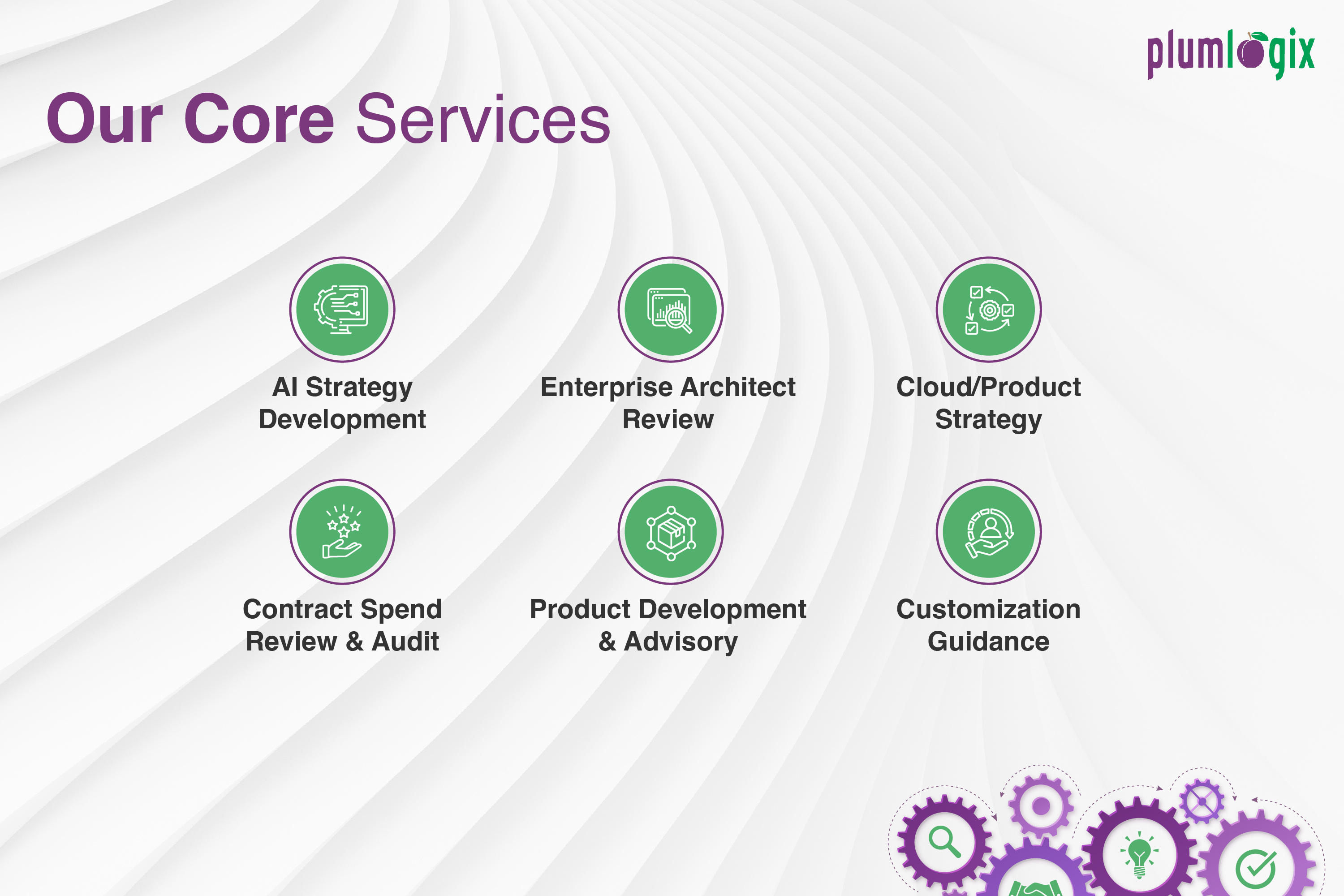 plumlogix

Our Core Services

AI Strategy Development

Enterprise Architect Review

Cloud/Product Strategy

Contract Spend Review & Audit

Product Development & Advisory

Customization Guidance